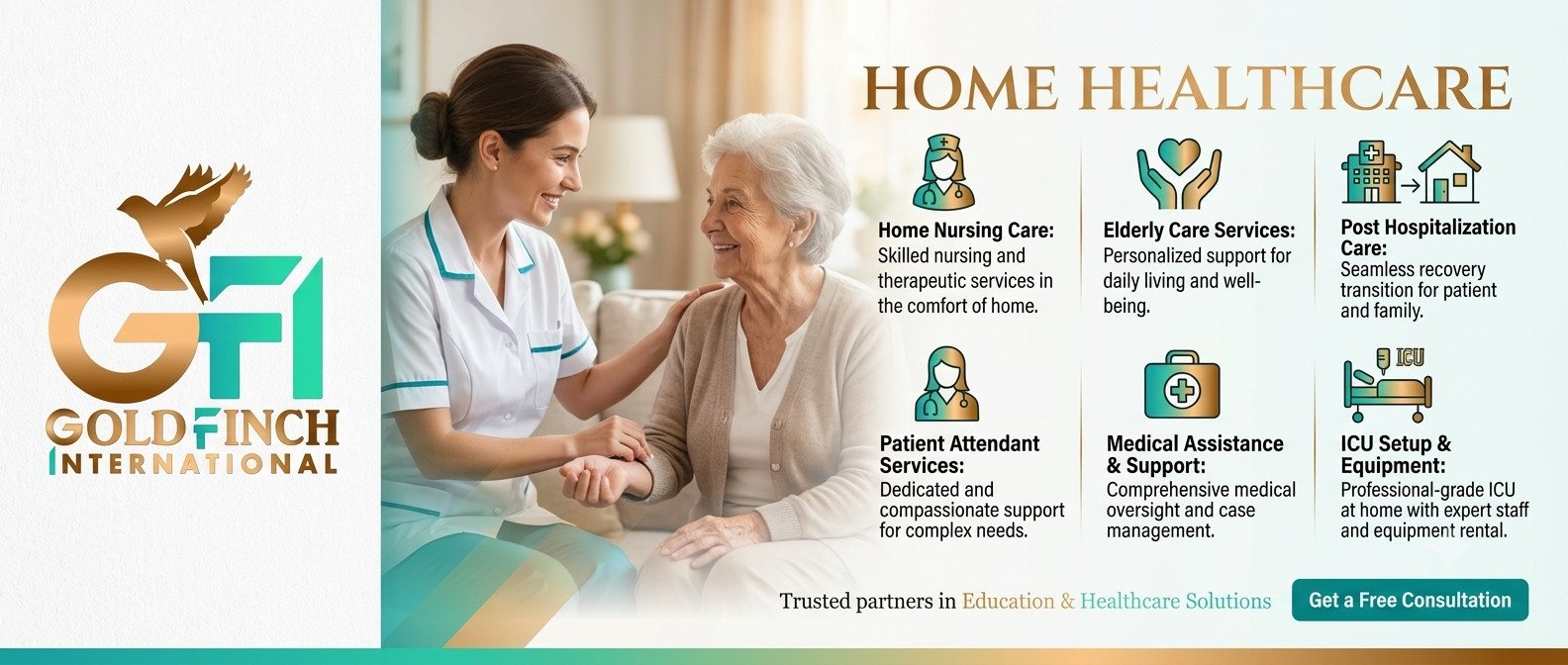 GFI
GOLDFINCH
INTERNATIONAL

HOME HEALTHCARE

Home Nursing Care: Skilled nursing and therapeutic services in the comfort of home.

Elderly Care Services: Personalized support for daily living and well-being.

Post Hospitalization Care: Seamless recovery transition for patient and family.

Patient Attendant Services: Dedicated and compassionate support for complex needs.

Medical Assistance & Support: Comprehensive medical oversight and case management.

ICU

ICU Setup & Equipment: Professional-grade ICU at home with expert staff and equipment rental.

Trusted partners in Education & Healthcare Solutions

Get a Free Consultation